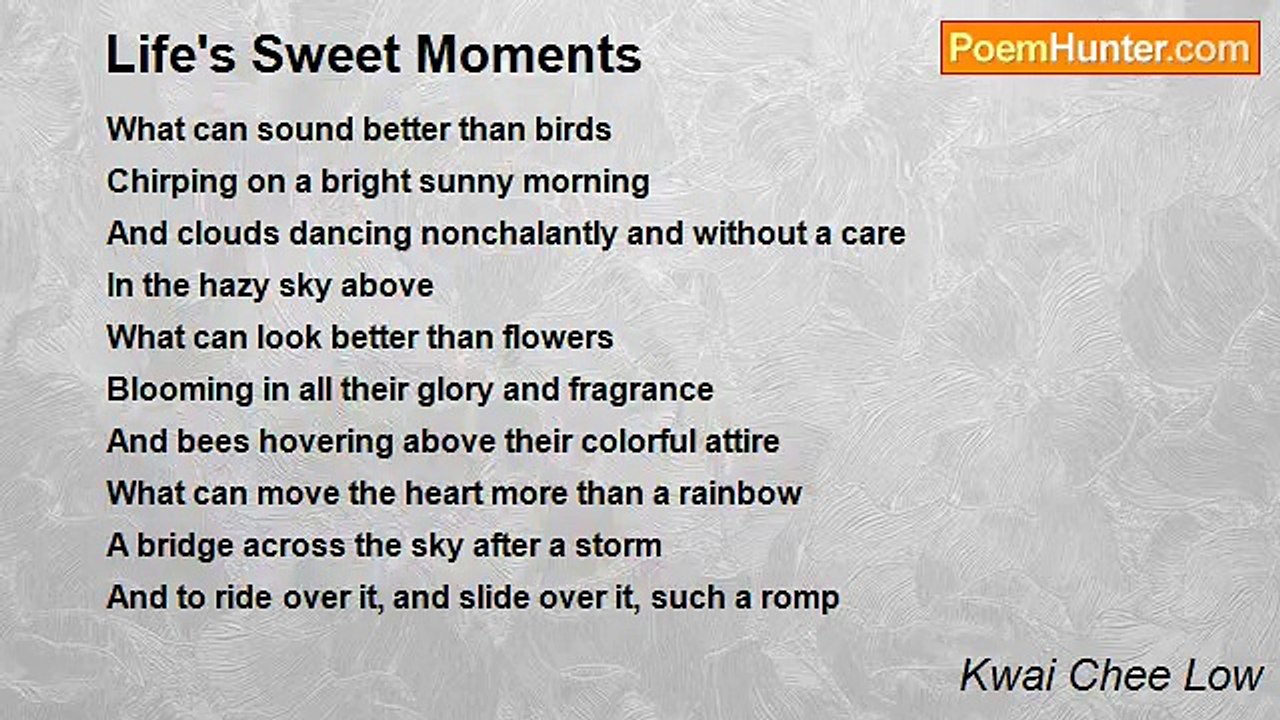 Life's Sweet Moments

PoemHunter.com

What can sound better than birds
Chirping on a bright sunny morning
And clouds dancing nonchalantly and without a care
In the hazy sky above
What can look better than flowers
Blooming in all their glory and fragrance
And bees hovering above their colorful attire
What can move the heart more than a rainbow
A bridge across the sky after a storm
And to ride over it, and slide over it, such a romp

Kwai Chee Low